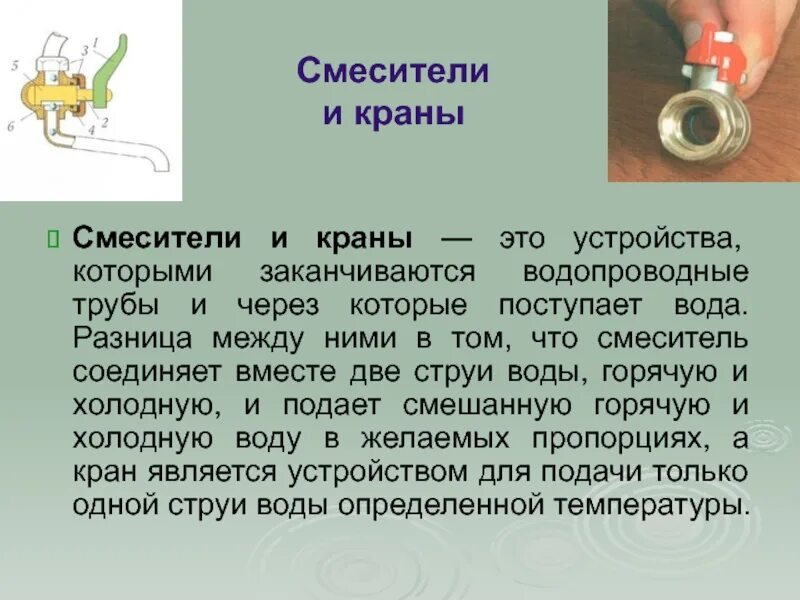 5
3
1
6
4
2

Смесители и краны

Смесители и краны — это устройства, которыми заканчиваются водопроводные трубы и через которые поступает вода. Разница между ними в том, что смеситель соединяет вместе две струи воды, горячую и холодную, и подает смешанную горячую и холодную воду в желаемых пропорциях, а кран является устройством для подачи только одной струи воды определенной температуры.